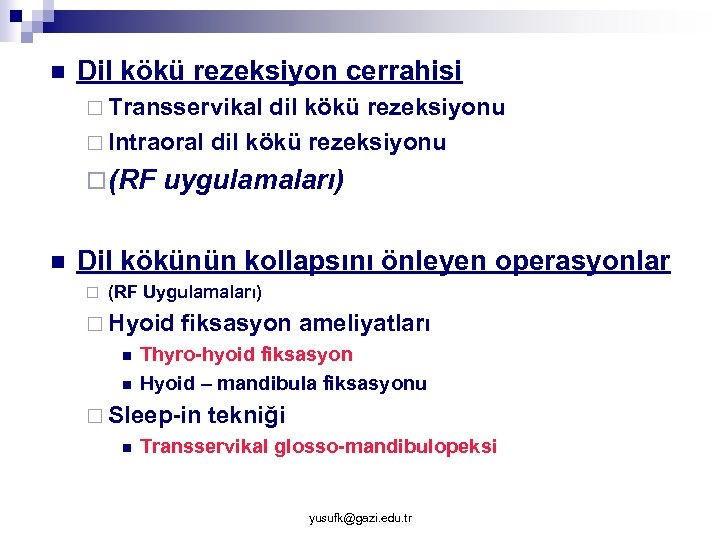 Dil kökü rezeksiyon cerrahisi

Transservikal dil kökü rezeksiyonu

Intraoral dil kökü rezeksiyonu

(RF uygulamaları)

Dil kökünün kollapsını önleyen operasyonlar

(RF Uygulamaları)

Hyoid fiksasyon ameliyatları

Thyro-hyoid fiksasyon

Hyoid – mandibula fiksasyonu

Sleep-in tekniği

Transservikal glosso-mandibulopeksi

yusufk@gazi.edu.tr